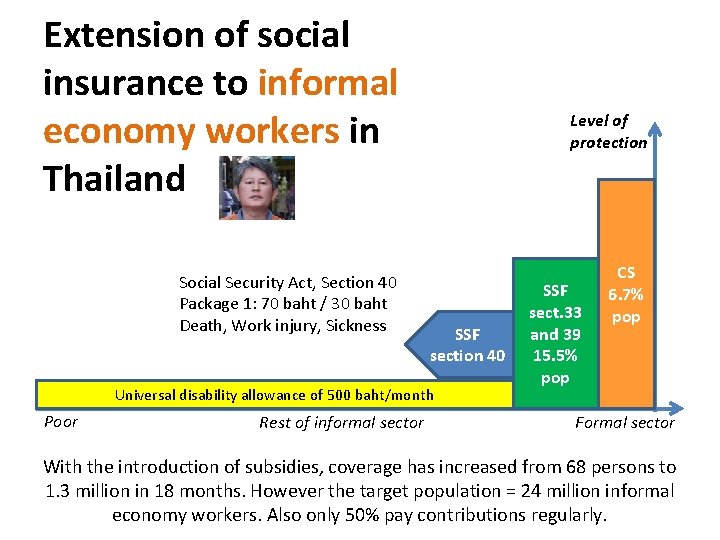 Extension of social insurance to informal economy workers in Thailand

Level of protection

Social Security Act, Section 40
Package 1: 70 baht / 30 baht
Death, Work injury, Sickness

SSF section 40

SSF sect.33 and 39 15.5% pop

CS 6.7% pop

Universal disability allowance of 500 baht/month

Poor

Rest of informal sector

Formal sector

With the introduction of subsidies, coverage has increased from 68 persons to 1.3 million in 18 months. However the target population = 24 million informal economy workers. Also only 50% pay contributions regularly.